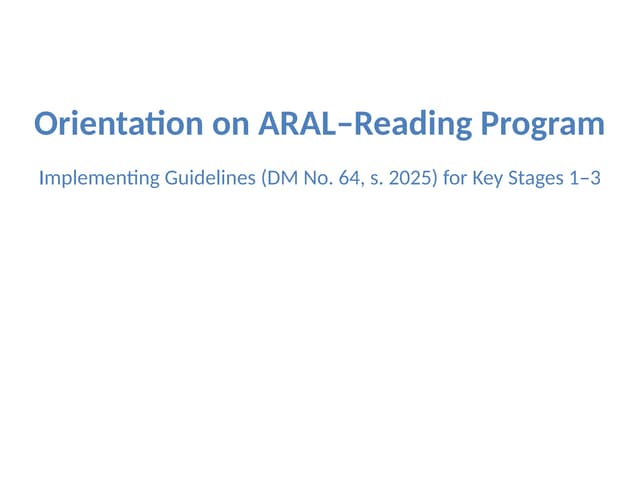 Orientation on ARAL–Reading Program

Implementing Guidelines (DM No. 64, s. 2025) for Key Stages 1–3